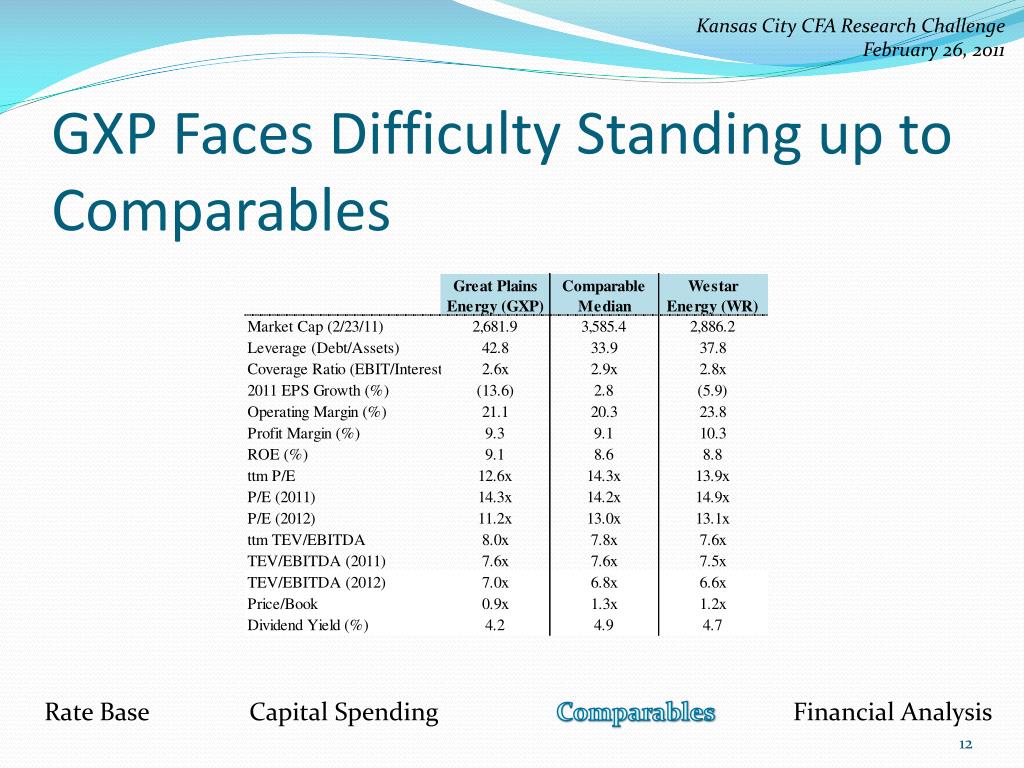 Kansas City CFA Research Challenge
February 26, 2011

GXP Faces Difficulty Standing up to Comparables

| | Great Plains Energy (GXP) | Comparable Median | Westar Energy (WR) |
|---|---|---|---|
| Market Cap (2/23/11) | 2,681.9 | 3,585.4 | 2,886.2 |
| Leverage (Debt/Assets) | 42.8 | 33.9 | 37.8 |
| Coverage Ratio (EBIT/Interest | 2.6x | 2.9x | 2.8x |
| 2011 EPS Growth (%) | (13.6) | 2.8 | (5.9) |
| Operating Margin (%) | 21.1 | 20.3 | 23.8 |
| Profit Margin (%) | 9.3 | 9.1 | 10.3 |
| ROE (%) | 9.1 | 8.6 | 8.8 |
| ttm P/E | 12.6x | 14.3x | 13.9x |
| P/E (2011) | 14.3x | 14.2x | 14.9x |
| P/E (2012) | 11.2x | 13.0x | 13.1x |
| ttm TEV/EBITDA | 8.0x | 7.8x | 7.6x |
| TEV/EBITDA (2011) | 7.6x | 7.6x | 7.5x |
| TEV/EBITDA (2012) | 7.0x | 6.8x | 6.6x |
| Price/Book | 0.9x | 1.3x | 1.2x |
| Dividend Yield (%) | 4.2 | 4.9 | 4.7 |

Rate Base Capital Spending Comparables Financial Analysis

12